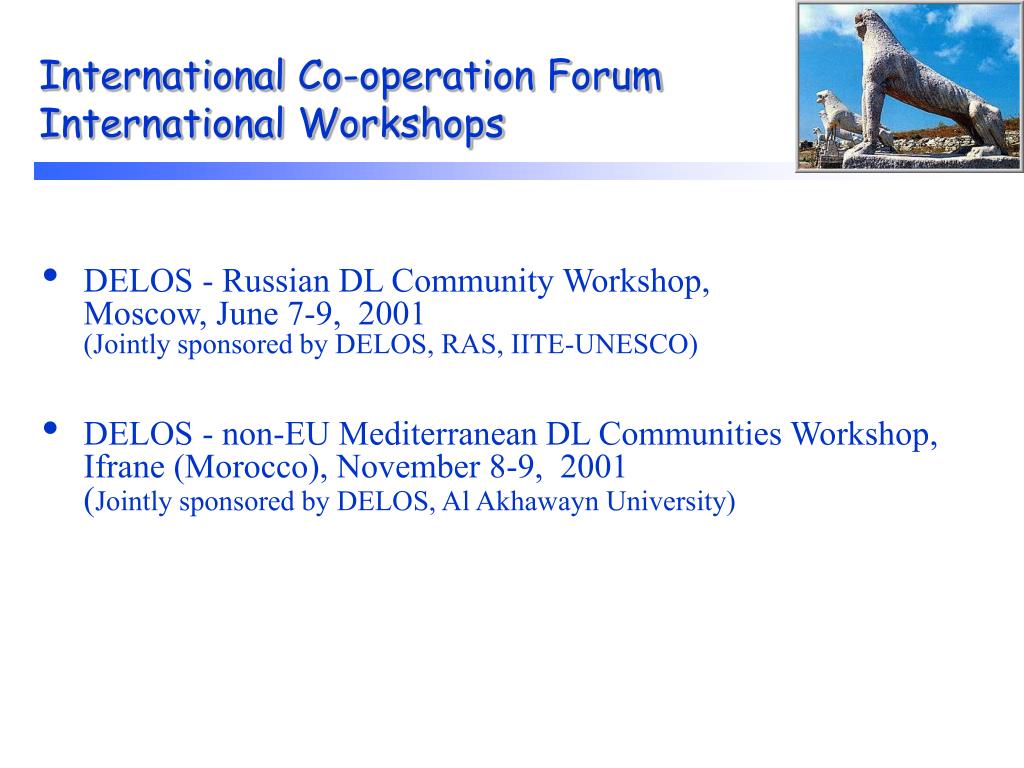 International Co-operation Forum
International Workshops

• DELOS - Russian DL Community Workshop, Moscow, June 7-9, 2001
(Jointly sponsored by DELOS, RAS, IITE-UNESCO)

• DELOS - non-EU Mediterranean DL Communities Workshop, Ifrane (Morocco), November 8-9, 2001
(Jointly sponsored by DELOS, Al Akhawayn University)